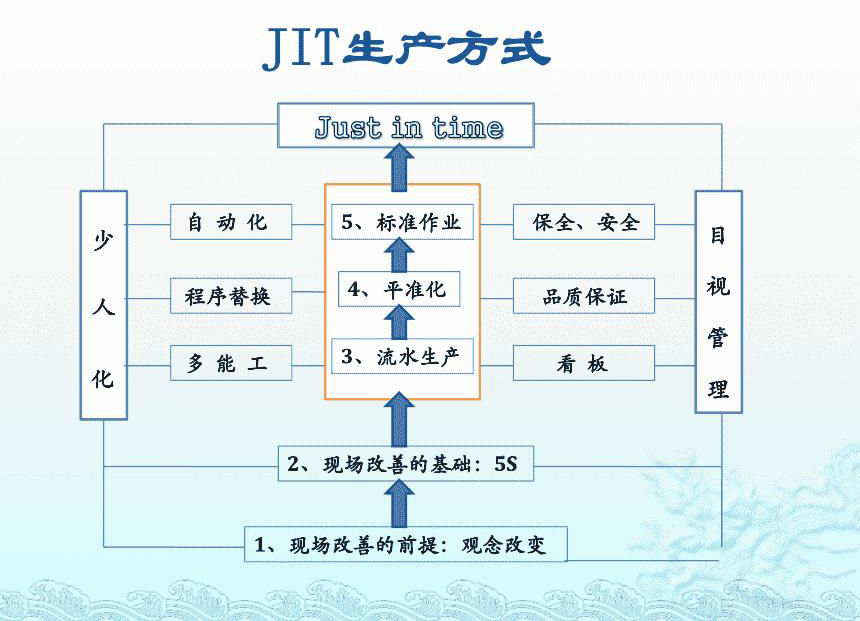 JIT生产方式

Just in time

少人化

自动化

程序替换

多能工

5、标准作业

4、平准化

3、流水生产

保全、安全

品质保证

看板

目视管理

2、现场改善的基础：5S

1、现场改善的前提：观念改变